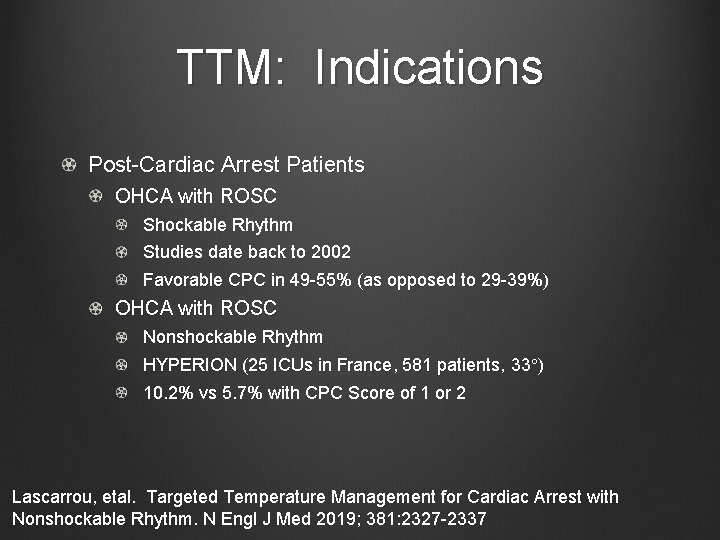 TTM: Indications

Post-Cardiac Arrest Patients

OHCA with ROSC

Shockable Rhythm

Studies date back to 2002

Favorable CPC in 49-55% (as opposed to 29-39%)

OHCA with ROSC

Nonshockable Rhythm

HYPERION (25 ICUs in France, 581 patients, 33°)

10.2% vs 5.7% with CPC Score of 1 or 2

Lascarrou, etal. Targeted Temperature Management for Cardiac Arrest with Nonshockable Rhythm. N Engl J Med 2019; 381:2327-2337